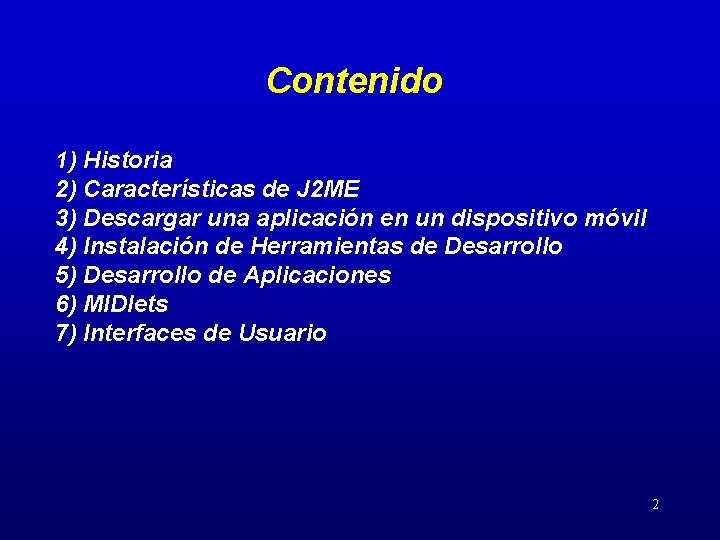 Contenido

1) Historia
2) Características de J2ME
3) Descargar una aplicación en un dispositivo móvil
4) Instalación de Herramientas de Desarrollo
5) Desarrollo de Aplicaciones
6) MIDlets
7) Interfaces de Usuario

2